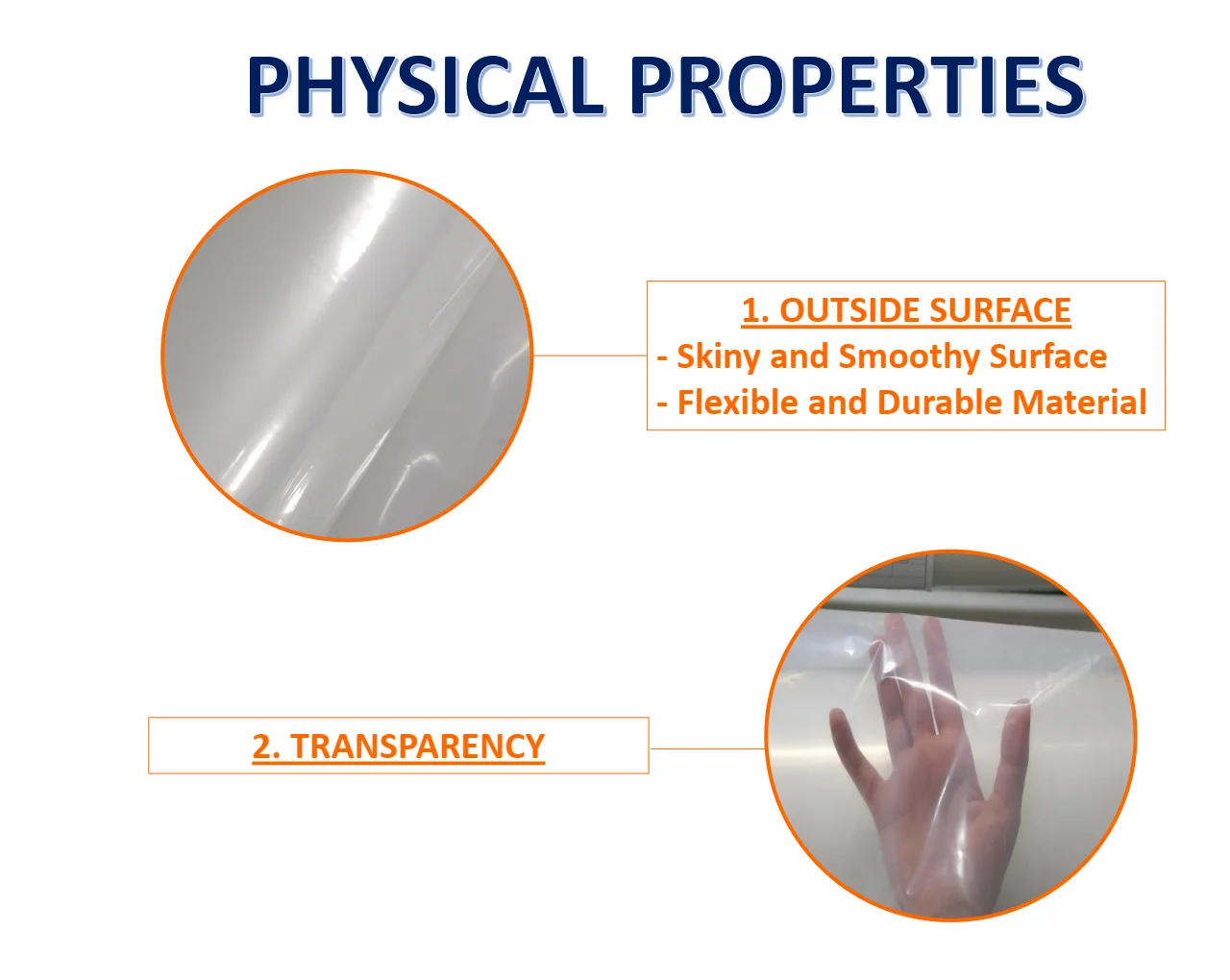 PHYSICAL PROPERTIES

1. OUTSIDE SURFACE
- Skiny and Smoothy Surface
- Flexible and Durable Material

2. TRANSPARENCY